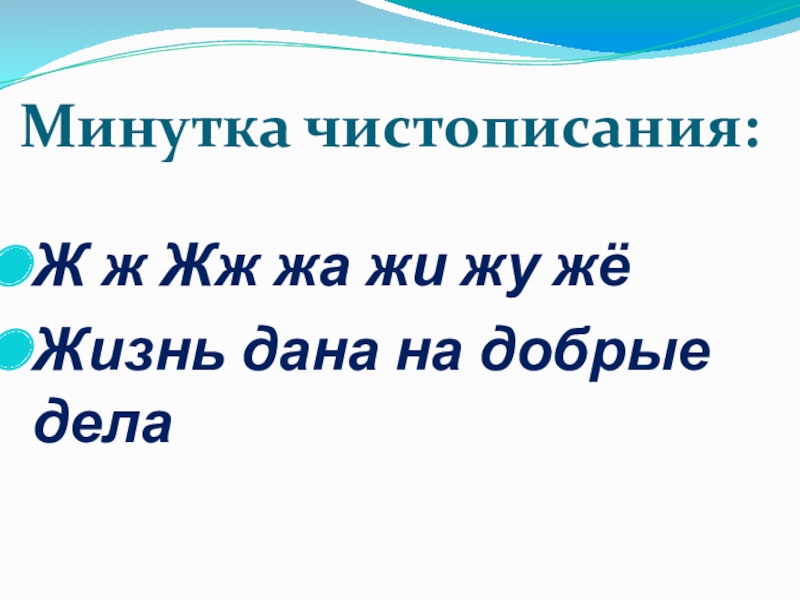 Минутка чистописания:

Ж ж Жж жа жи жу жё

Жизнь дана на добрые дела